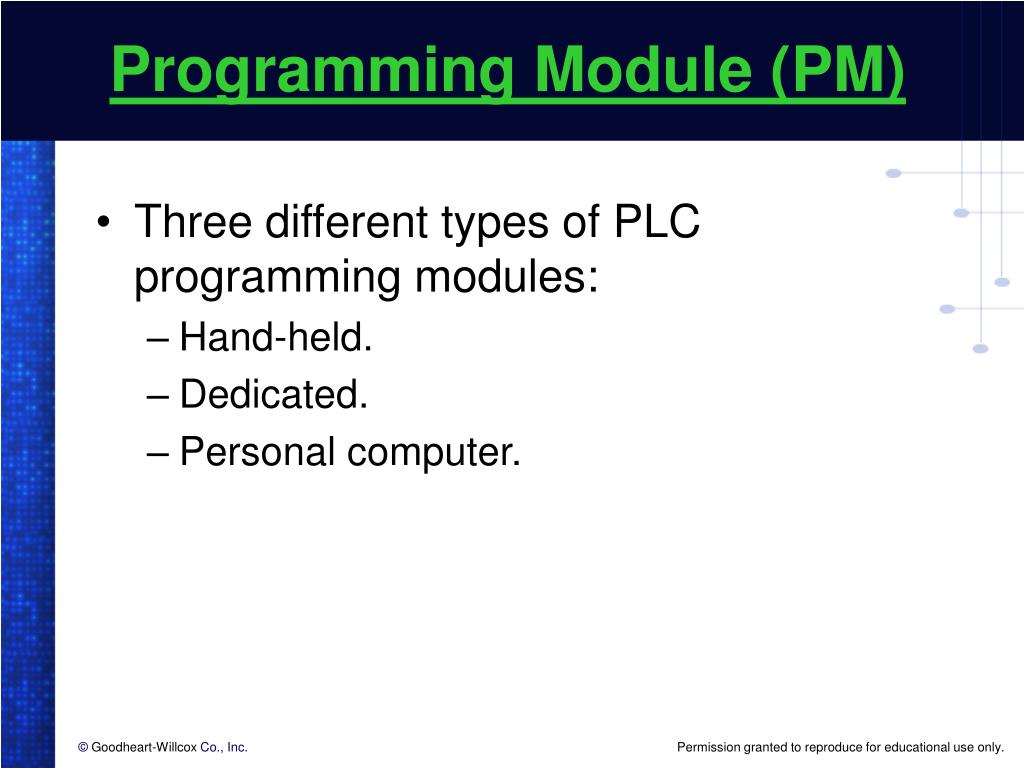 Programming Module (PM)

• Three different types of PLC programming modules:
– Hand-held.
– Dedicated.
– Personal computer.

© Goodheart-Willcox Co., Inc.

Permission granted to reproduce for educational use only.